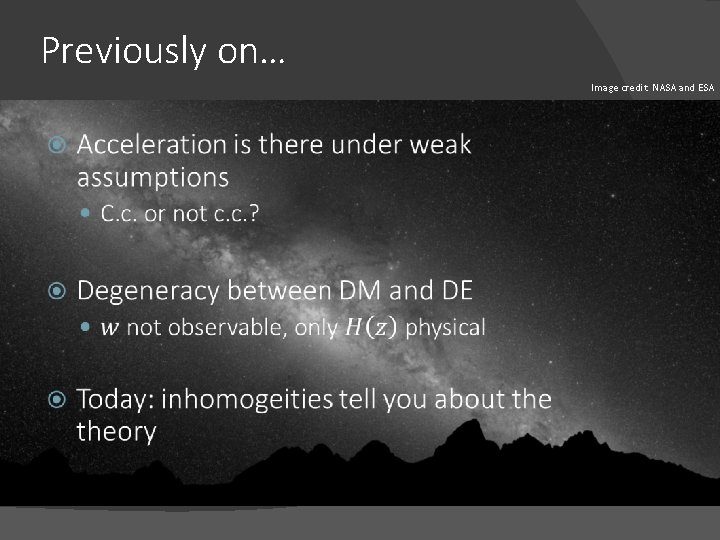 Previously on…

Image credit: NASA and ESA

Acceleration is there under weak assumptions

C.c. or not c.c.?

Degeneracy between DM and DE

$w$ not observable, only $H(z)$ physical

Today: inhomogeities tell you about the theory